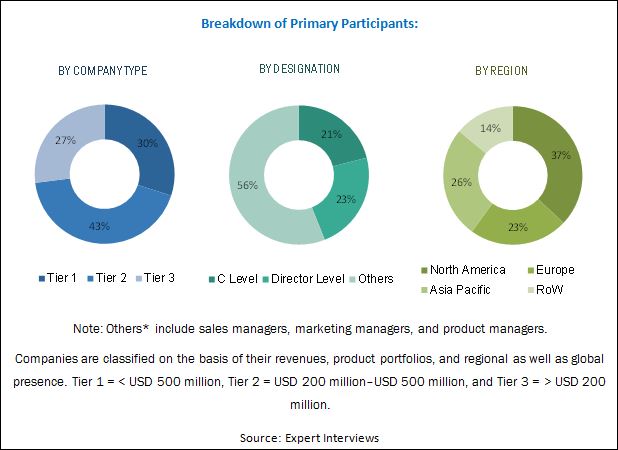 Breakdown of Primary Participants:

BY COMPANY TYPE

30%
43%
27%

Tier 1 Tier 2 Tier 3

BY DESIGNATION

21%
23%
56%

C Level Director Level Others

BY REGION

37%
23%
26%
14%

North America Europe
Asia Pacific RoW

Note: Others* include sales managers, marketing managers, and product managers.

Companies are classified on the basis of their revenues, product portfolios, and regional as well as global presence. Tier 1 = < USD 500 million, Tier 2 = USD 200 million–USD 500 million, and Tier 3 = > USD 200 million.

Source: Expert Interviews